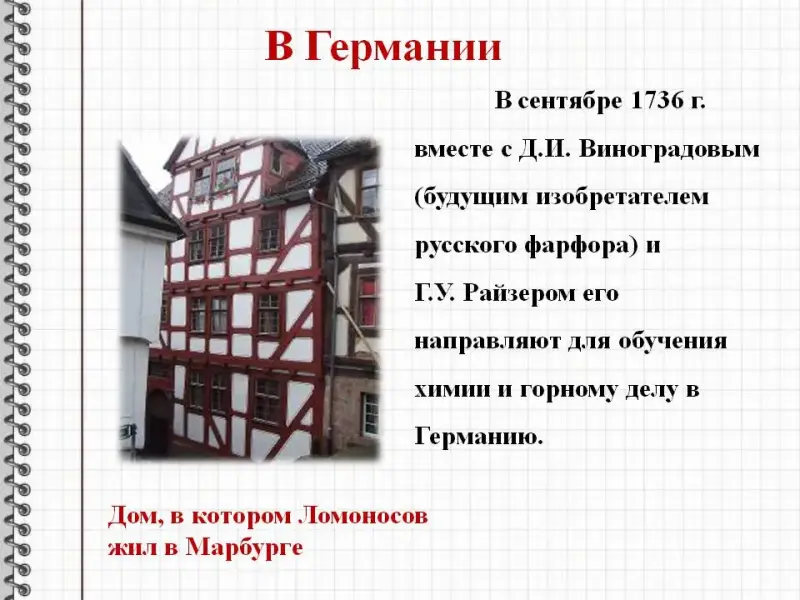 В Германии

В сентябре 1736 г. вместе с Д.И. Виноградовым (будущим изобретателем русского фарфора) и Г.У. Райзером его направляют для обучения химии и горному делу в Германию.

Дом, в котором Ломоносов жил в Марбурге